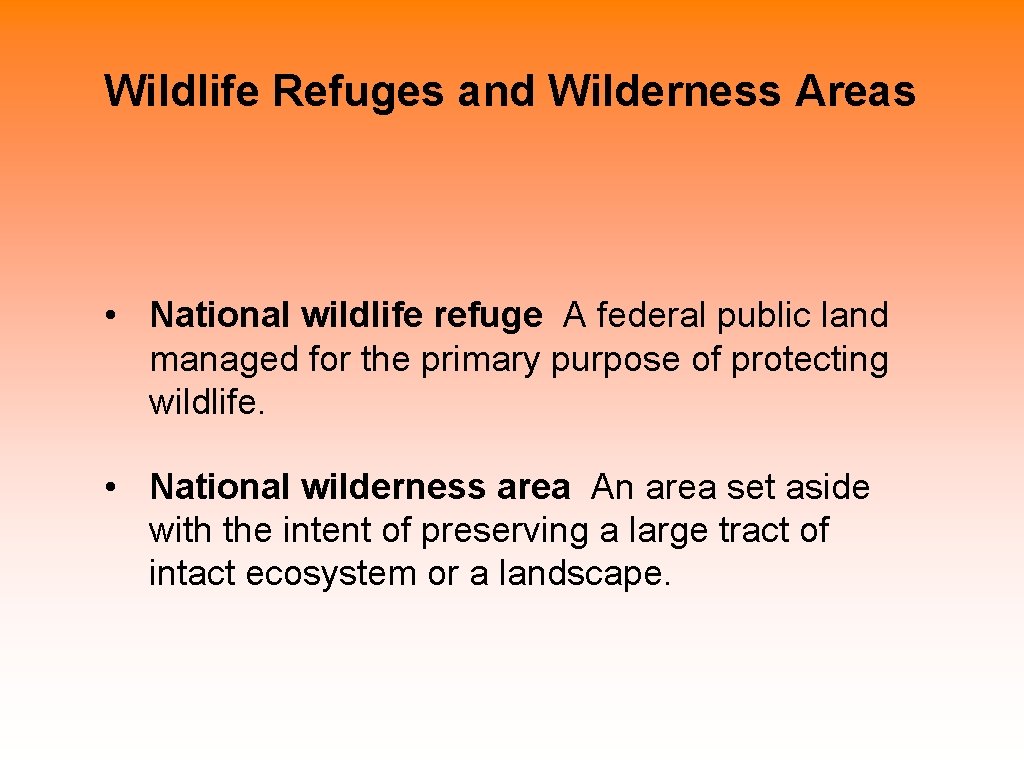 Wildlife Refuges and Wilderness Areas

• National wildlife refuge A federal public land managed for the primary purpose of protecting wildlife.

• National wilderness area An area set aside with the intent of preserving a large tract of intact ecosystem or a landscape.